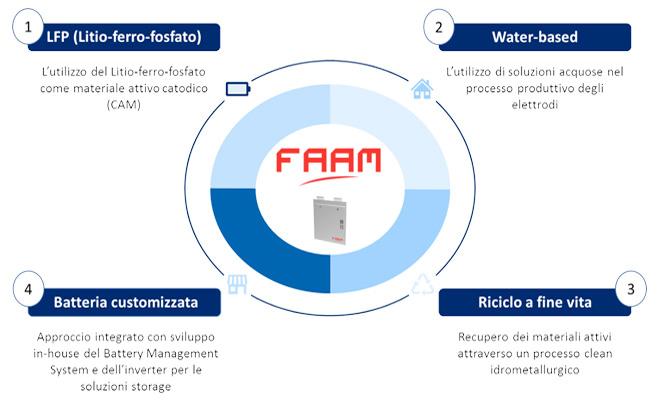 1
LFP (Litio-ferro-fosfato)
L'utilizzo del Litio-ferro-fosfato come materiale attivo catodico (CAM)

2
Water-based
L'utilizzo di soluzioni acquose nel processo produttivo degli elettrodi

FAAM

4
Batteria customizzata
Approccio integrato con sviluppo in-house del Battery Management System e dell'inverter per le soluzioni storage

3
Riciclo a fine vita
Recupero dei materiali attivi attraverso un processo clean idrometallurgico